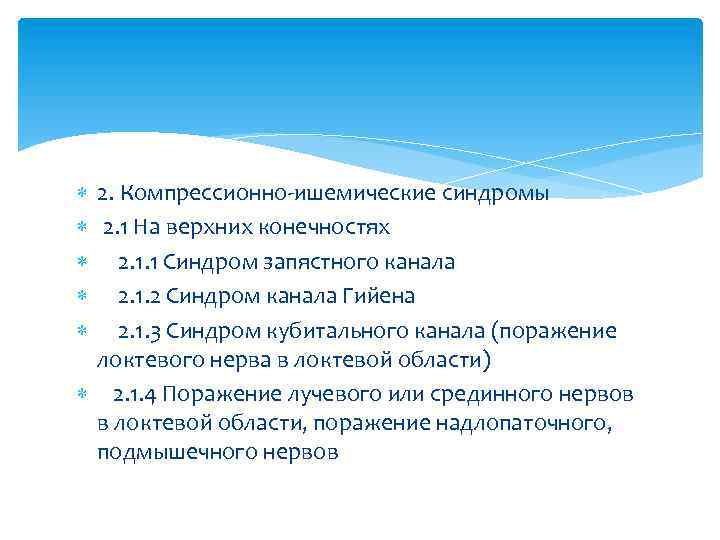 2. Компрессионно-ишемические синдромы

2.1 На верхних конечностях

2.1.1 Синдром запястного канала

2.1.2 Синдром канала Гийена

2.1.3 Синдром кубитального канала (поражение локтевого нерва в локтевой области)

2.1.4 Поражение лучевого или срединного нервов в локтевой области, поражение надлопаточного, подмышечного нервов